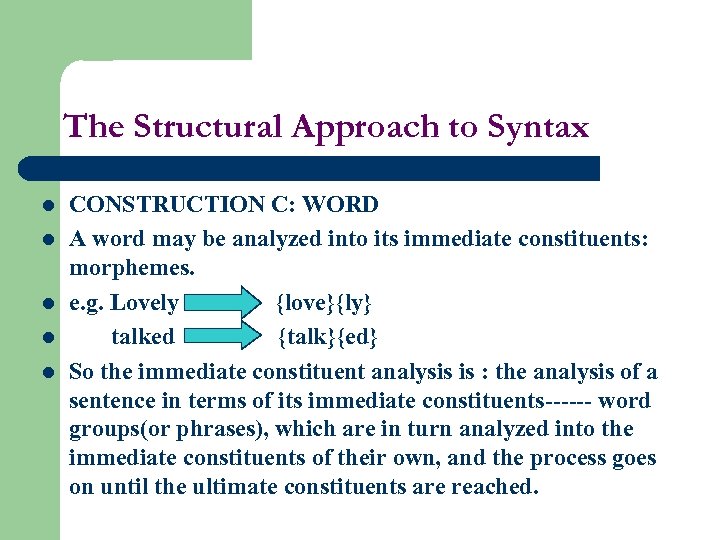 The Structural Approach to Syntax

- CONSTRUCTION C: WORD
- A word may be analyzed into its immediate constituents: morphemes.
- e.g. Lovely {love}{ly}
- talked {talk}{ed}
- So the immediate constituent analysis is : the analysis of a sentence in terms of its immediate constituents------ word groups(or phrases), which are in turn analyzed into the immediate constituents of their own, and the process goes on until the ultimate constituents are reached.